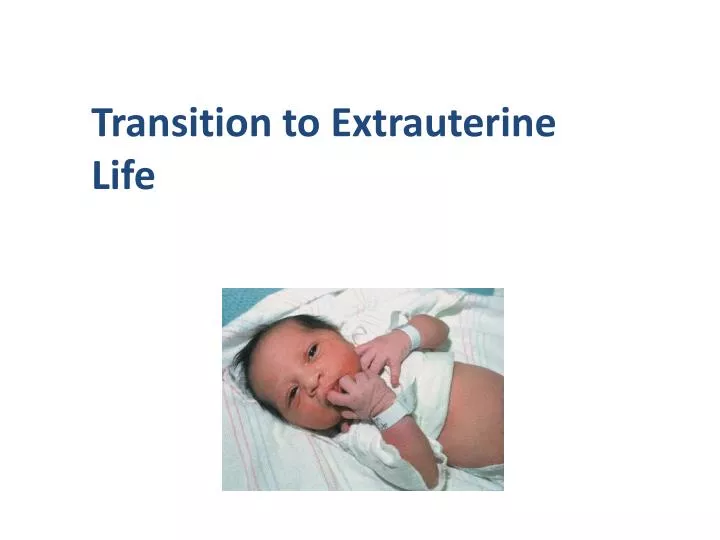 Transition to Extrauterine Life